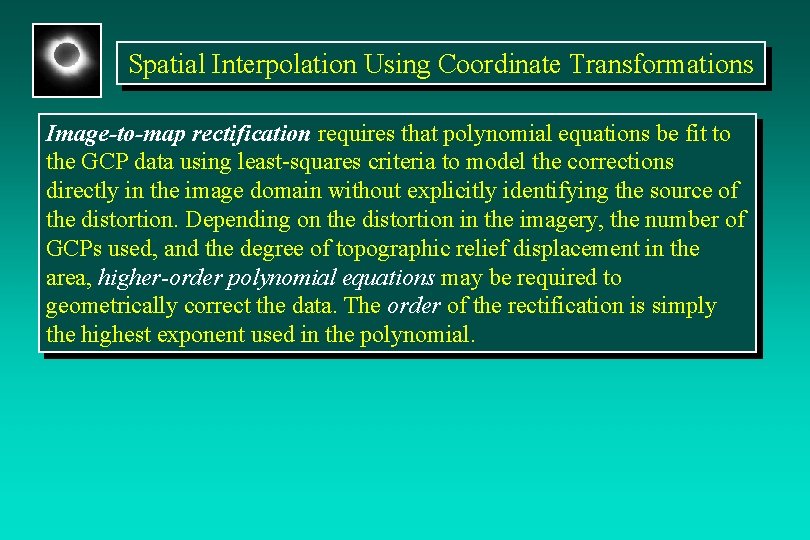 Spatial Interpolation Using Coordinate Transformations

Image-to-map rectification requires that polynomial equations be fit to the GCP data using least-squares criteria to model the corrections directly in the image domain without explicitly identifying the source of the distortion. Depending on the distortion in the imagery, the number of GCPs used, and the degree of topographic relief displacement in the area, higher-order polynomial equations may be required to geometrically correct the data. The order of the rectification is simply the highest exponent used in the polynomial.